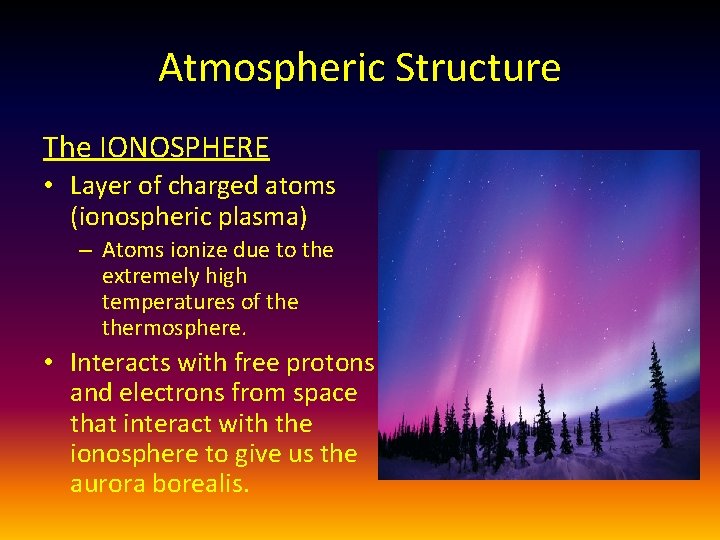 Atmospheric Structure

The IONOSPHERE

• Layer of charged atoms (ionospheric plasma)
 – Atoms ionize due to the extremely high temperatures of the thermosphere.
• Interacts with free protons and electrons from space that interact with the ionosphere to give us the aurora borealis.